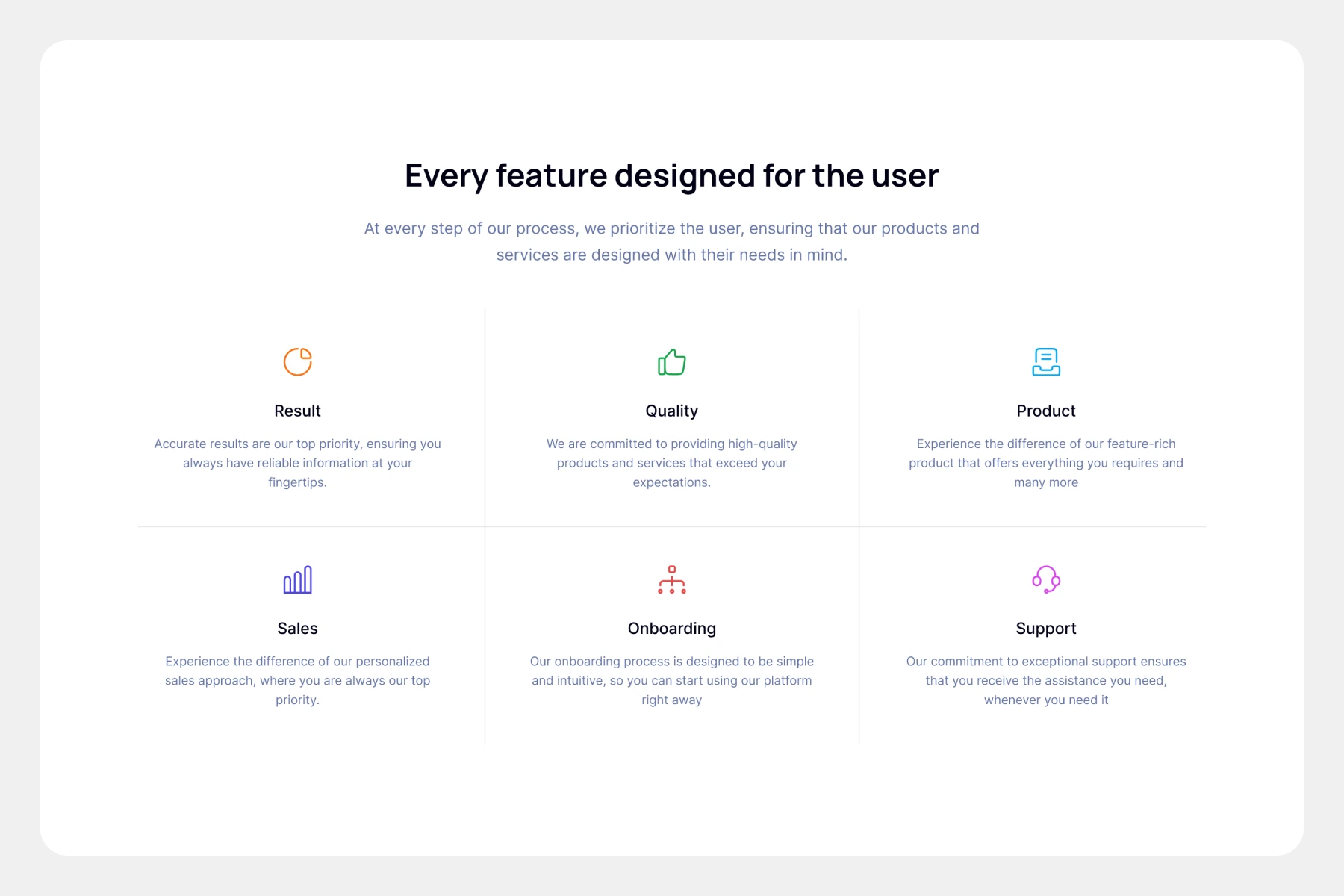 Every feature designed for the user

At every step of our process, we prioritize the user, ensuring that our products and services are designed with their needs in mind.

Result

Accurate results are our top priority, ensuring you always have reliable information at your fingertips.

Quality

We are committed to providing high-quality products and services that exceed your expectations.

Product

Experience the difference of our feature-rich product that offers everything you requires and many more

Sales

Experience the difference of our personalized sales approach, where you are always our top priority.

Onboarding

Our onboarding process is designed to be simple and intuitive, so you can start using our platform right away

Support

Our commitment to exceptional support ensures that you receive the assistance you need, whenever you need it